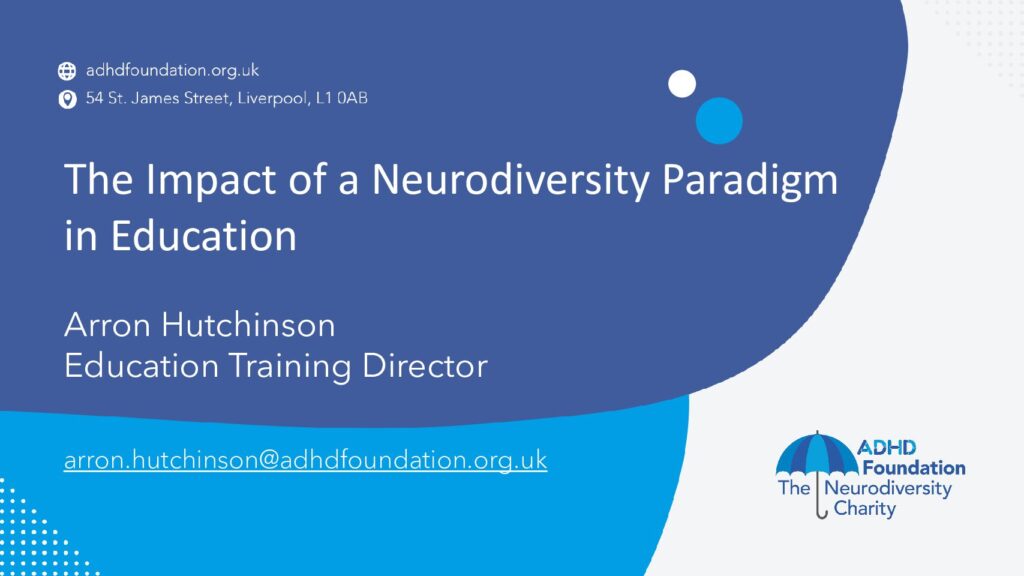 adhdfoundation.org.uk
54 St. James Street, Liverpool, L1 0AB

The Impact of a Neurodiversity Paradigm in Education

Arron Hutchinson
Education Training Director

arron.hutchinson@adhdfoundation.org.uk

ADHD Foundation
The Neurodiversity Charity